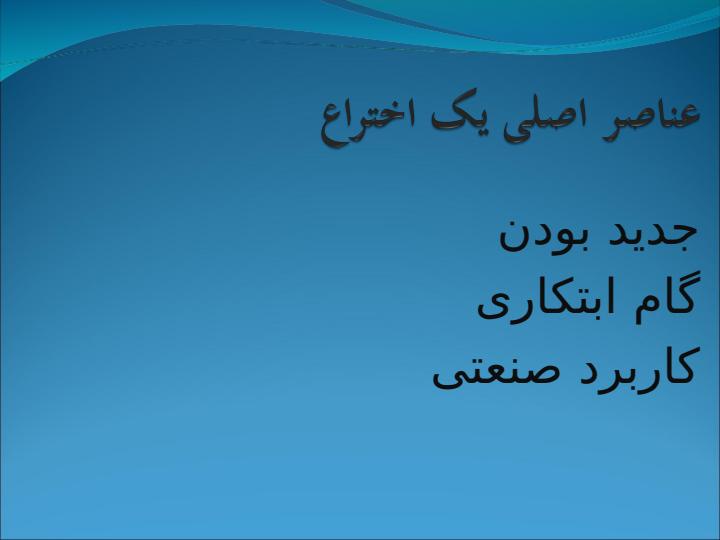 عناصر اصلی یک اختراع

جدید بودن
گام ابتکاری
کاربرد صنعتی